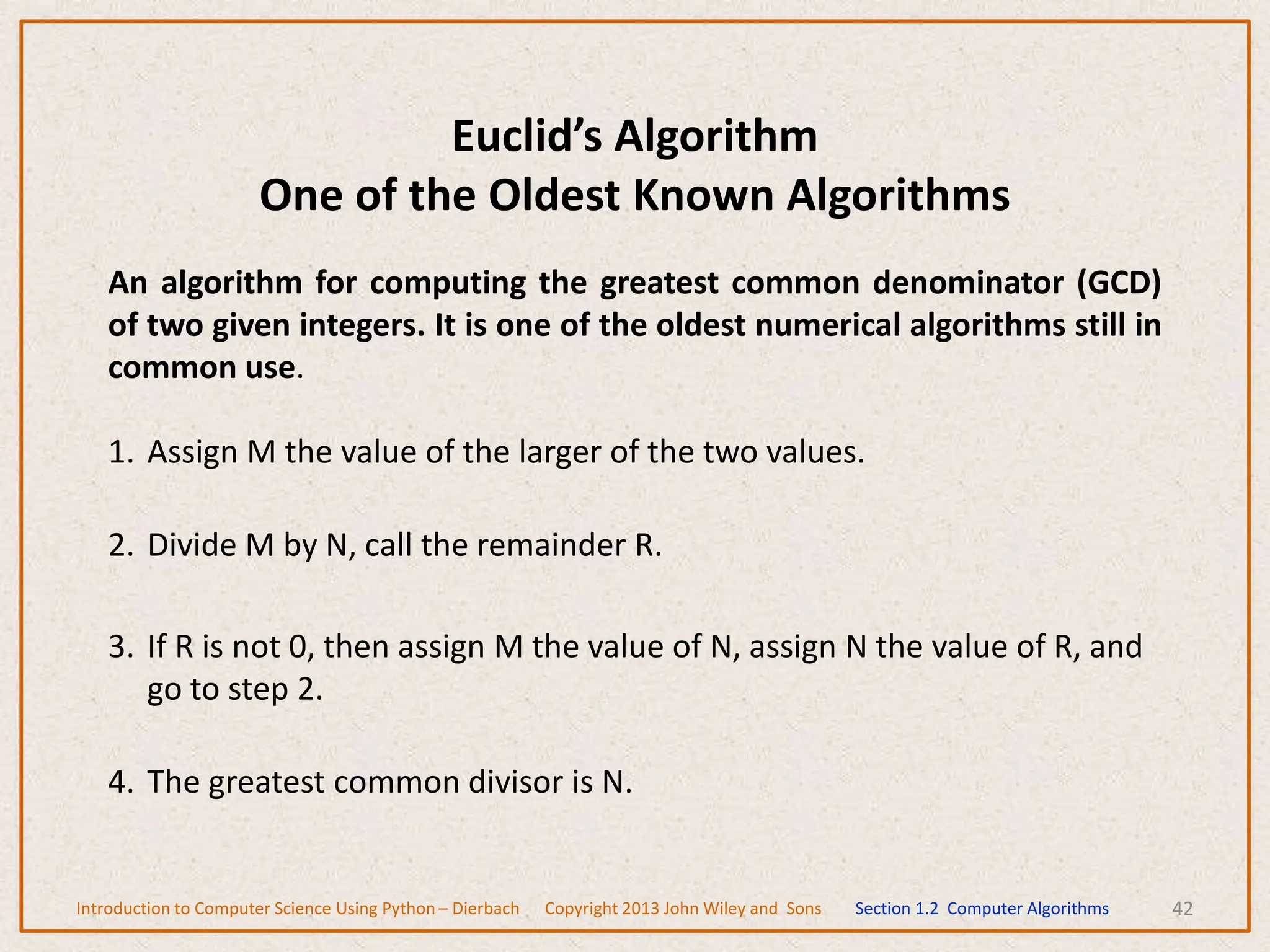 Euclid’s Algorithm
One of the Oldest Known Algorithms

An algorithm for computing the greatest common denominator (GCD) of two given integers. It is one of the oldest numerical algorithms still in common use.

1. Assign M the value of the larger of the two values.

2. Divide M by N, call the remainder R.

3. If R is not 0, then assign M the value of N, assign N the value of R, and go to step 2.

4. The greatest common divisor is N.

Introduction to Computer Science Using Python – Dierbach Copyright 2013 John Wiley and Sons Section 1.2 Computer Algorithms 42